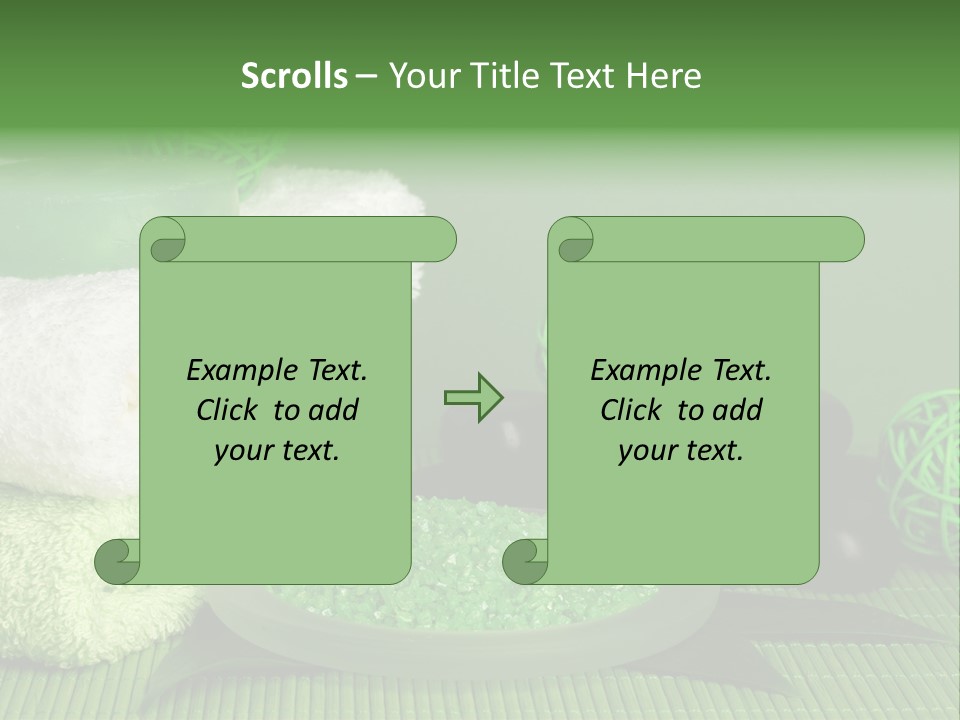 Scrolls – Your Title Text Here

Example Text. Click to add your text.

Example Text. Click to add your text.